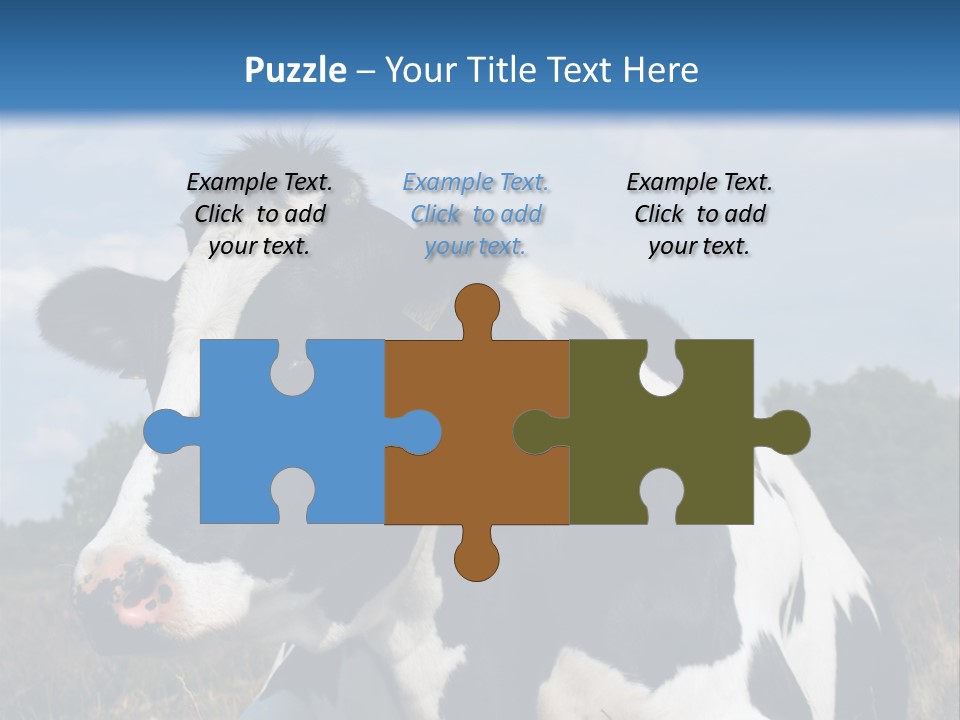 Puzzle – Your Title Text Here

Example Text. Click to add your text.

Example Text. Click to add your text.

Example Text. Click to add your text.